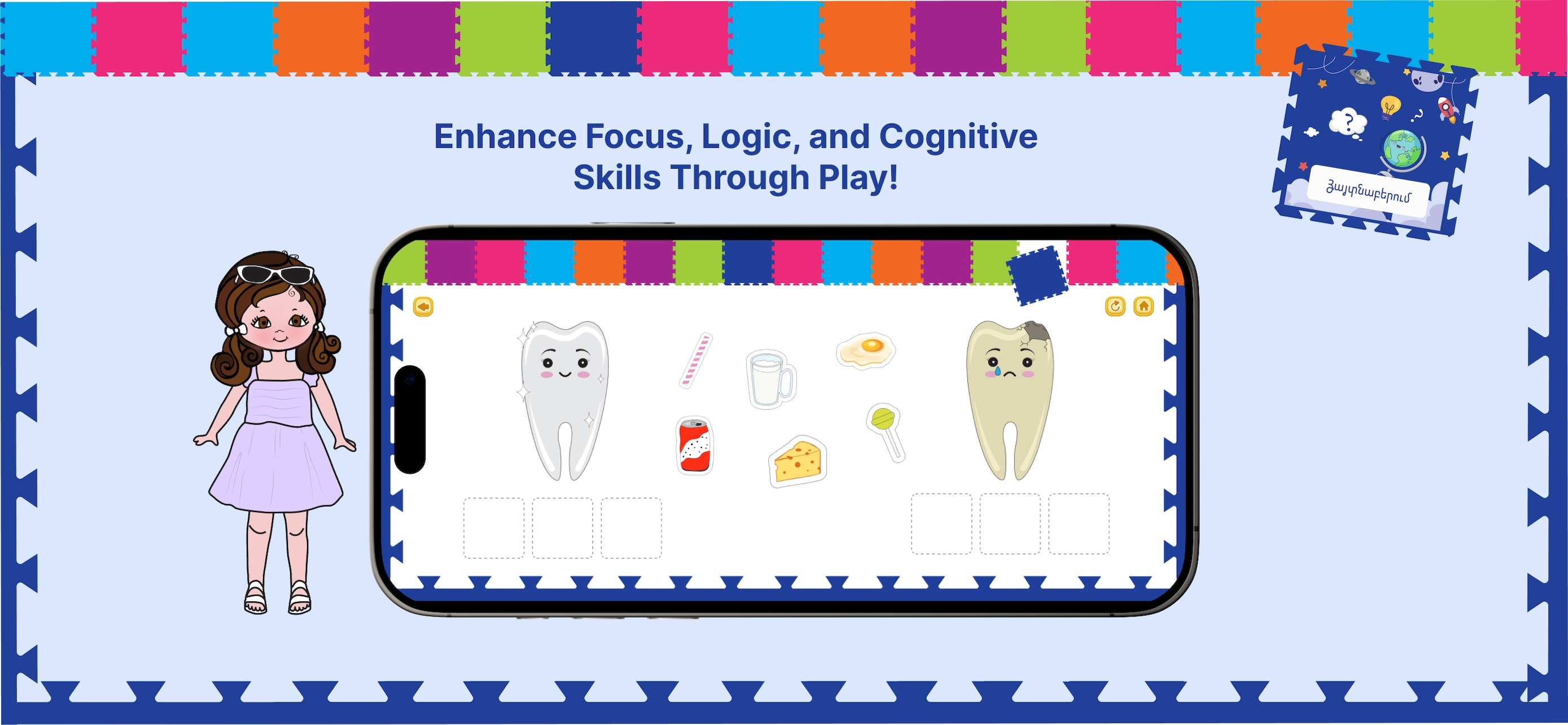 Enhance Focus, Logic, and Cognitive Skills Through Play!

Յայտնաբերում